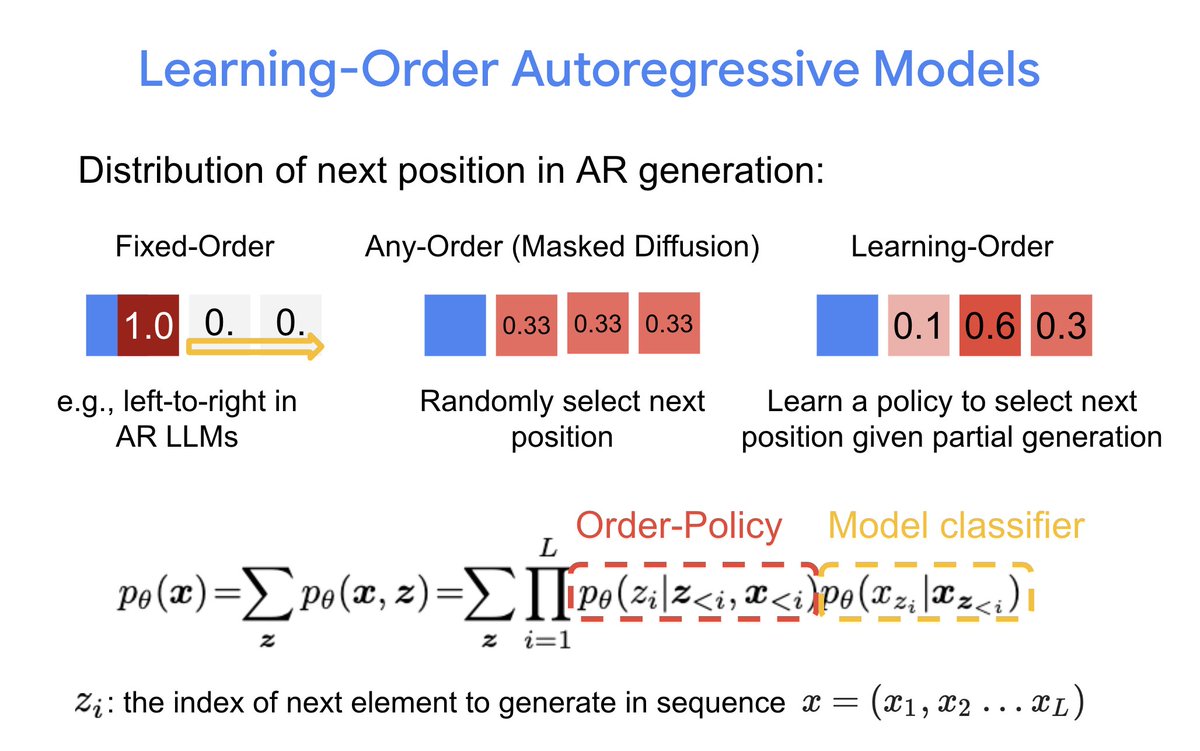 Learning-Order Autoregressive Models

Distribution of next position in AR generation:

Fixed-Order

1.0 0. 0.

e.g., left-to-right in AR LLMs

Any-Order (Masked Diffusion)

0.33 0.33 0.33

Randomly select next position

Learning-Order

0.1 0.6 0.3

Learn a policy to select next position given partial generation

Order-Policy Model classifier

$p_\theta(\boldsymbol{x}) = \sum_{\boldsymbol{z}} p_\theta(\boldsymbol{x}, \boldsymbol{z}) = \sum_{\boldsymbol{z}} \prod_{i=1}^{L} p_\theta(z_i | \boldsymbol{z}_{<i}, \boldsymbol{x}_{<i}) p_\theta(x_{z_i} | \boldsymbol{x}_{\boldsymbol{z}_{<i}})$

$z_i$: the index of next element to generate in sequence $x = (x_1, x_2 \ldots x_L)$